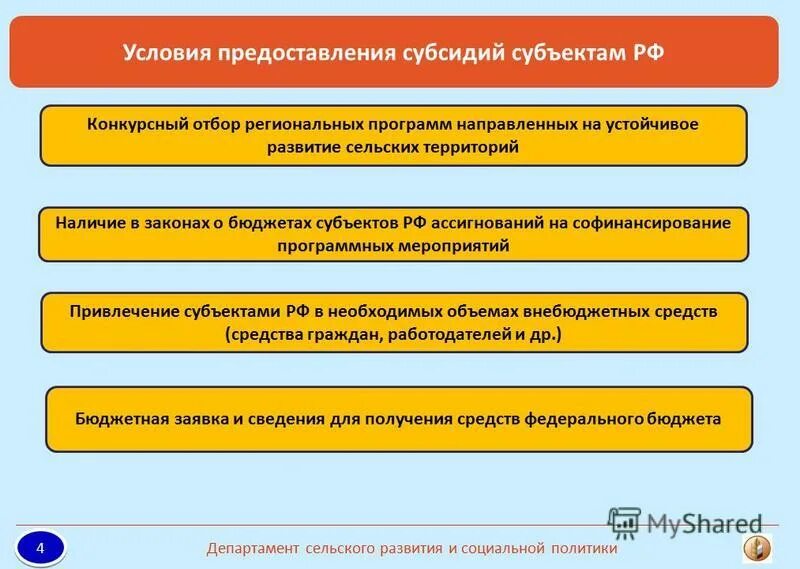 Условия предоставления субсидий субъектам РФ

Конкурсный отбор региональных программ направленных на устойчивое развитие сельских территорий

Наличие в законах о бюджетах субъектов РФ ассигнований на софинансирование программных мероприятий

Привлечение субъектами РФ в необходимых объемах внебюджетных средств (средства граждан, работодателей и др.)

Бюджетная заявка и сведения для получения средств федерального бюджета

MyShared

4

Департамент сельского развития и социальной политики